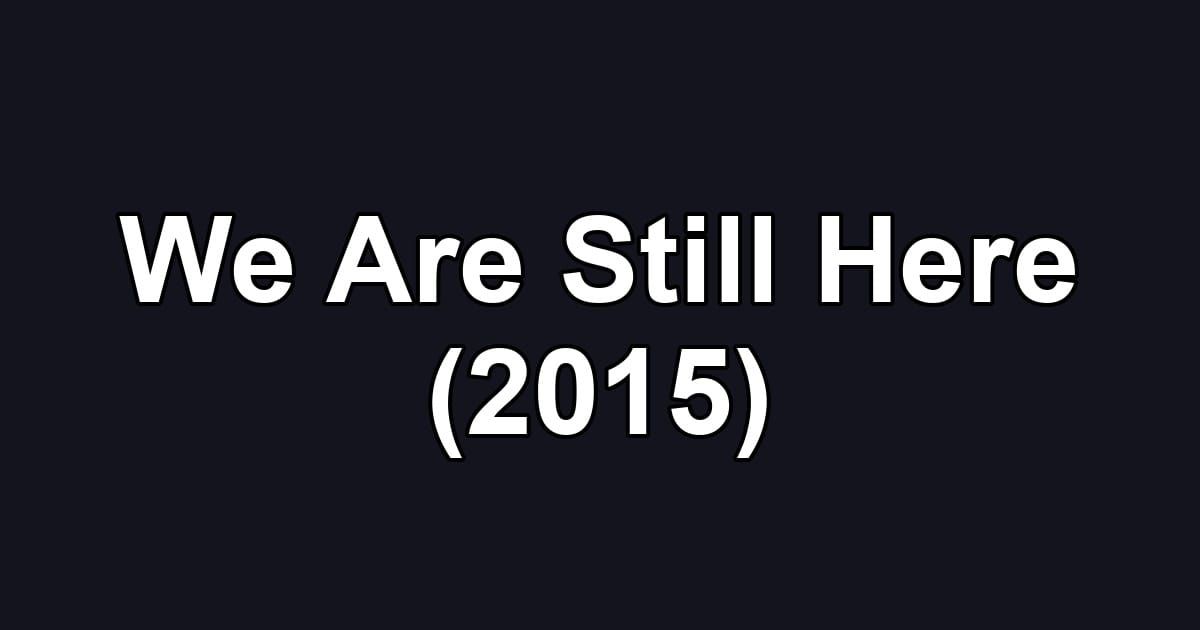 We Are Still Here (2015)